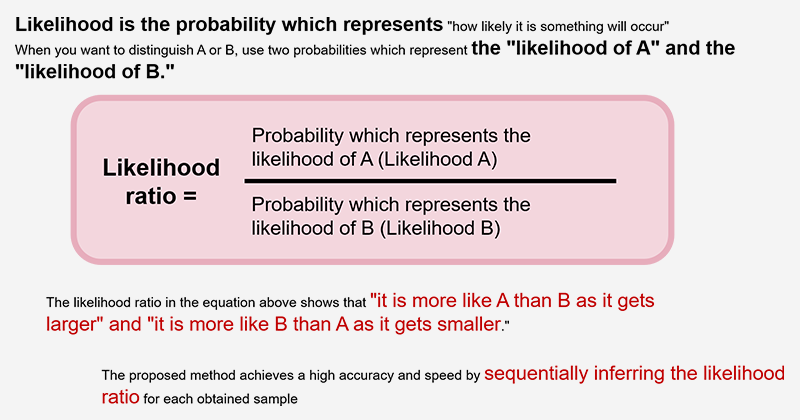 Likelihood is the probability which represents "how likely it is something will occur"
When you want to distinguish A or B, use two probabilities which represent the "likelihood of A" and the "likelihood of B."

Likelihood ratio = $\frac{\text{Probability which represents the likelihood of A (Likelihood A)}}{\text{Probability which represents the likelihood of B (Likelihood B)}}$

The likelihood ratio in the equation above shows that "it is more like A than B as it gets larger" and "it is more like B than A as it gets smaller."

The proposed method achieves a high accuracy and speed by sequentially inferring the likelihood ratio for each obtained sample